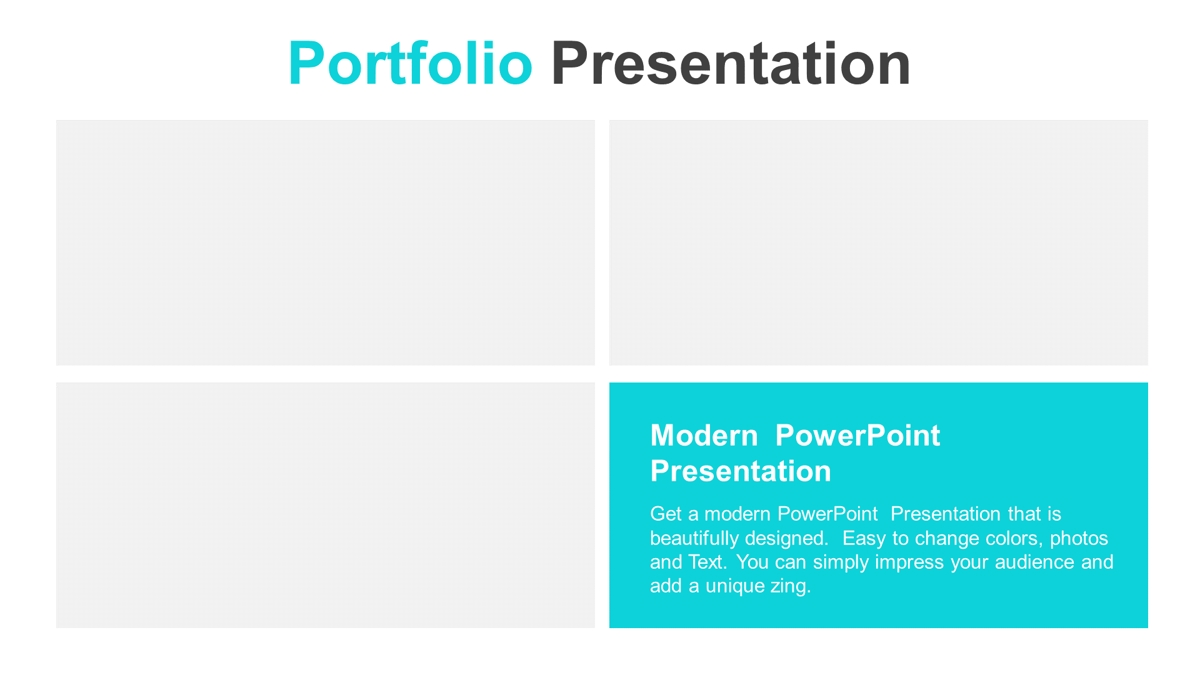 Portfolio Presentation

Modern PowerPoint Presentation

Get a modern PowerPoint Presentation that is beautifully designed. Easy to change colors, photos and Text. You can simply impress your audience and add a unique zing.